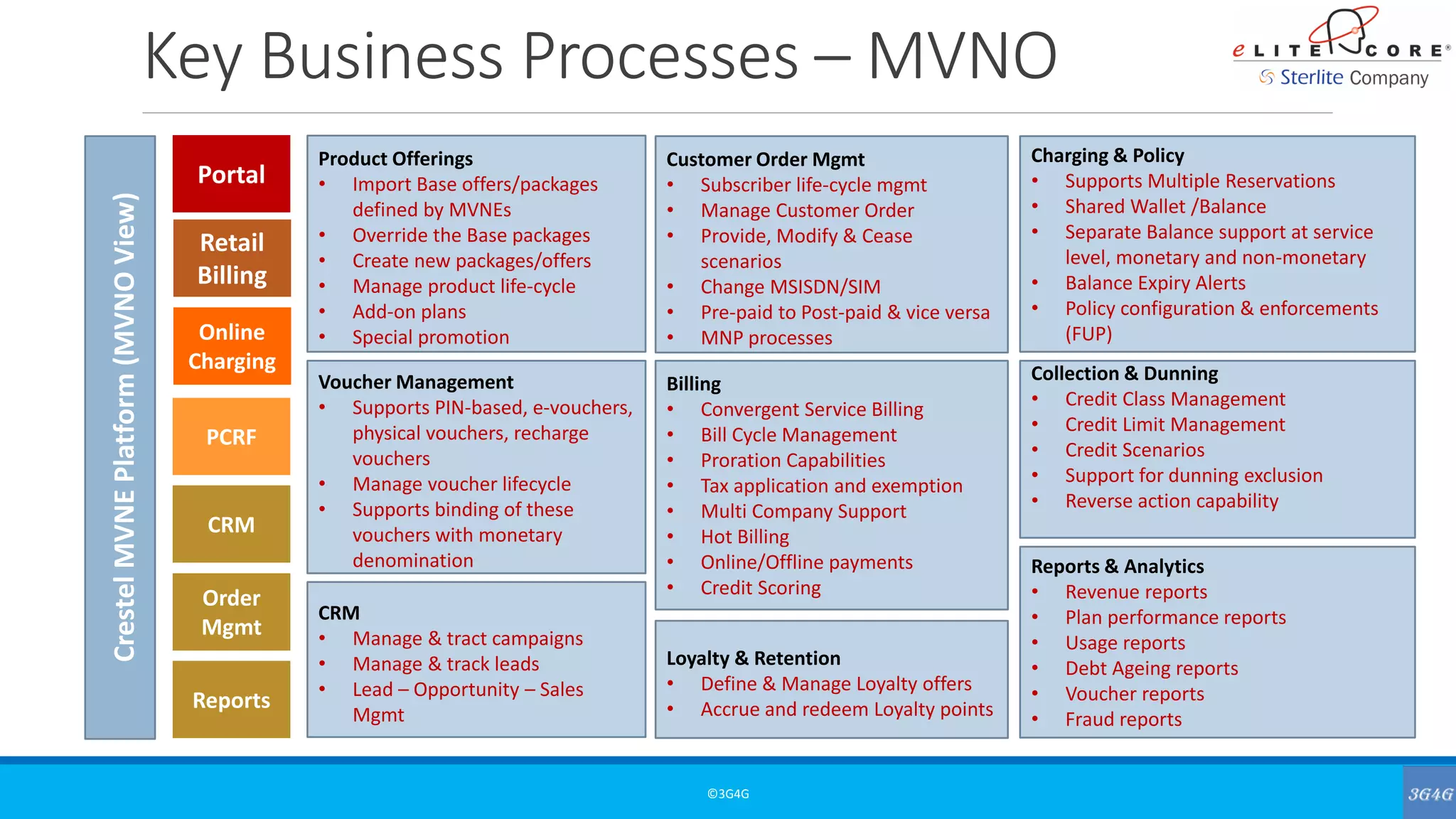 Key Business Processes – MVNO

eLITECORE®
Sterlite Company

Crestel MVNE Platform (MVNO View)

Portal

Retail Billing

Online Charging

PCRF

CRM

Order Mgmt

Reports

Product Offerings
• Import Base offers/packages defined by MVNEs
• Override the Base packages
• Create new packages/offers
• Manage product life-cycle
• Add-on plans
• Special promotion

Voucher Management
• Supports PIN-based, e-vouchers, physical vouchers, recharge vouchers
• Manage voucher lifecycle
• Supports binding of these vouchers with monetary denomination

CRM
• Manage & tract campaigns
• Manage & track leads
• Lead – Opportunity – Sales Mgmt

Customer Order Mgmt
• Subscriber life-cycle mgmt
• Manage Customer Order
• Provide, Modify & Cease scenarios
• Change MSISDN/SIM
• Pre-paid to Post-paid & vice versa
• MNP processes

Billing
• Convergent Service Billing
• Bill Cycle Management
• Proration Capabilities
• Tax application and exemption
• Multi Company Support
• Hot Billing
• Online/Offline payments
• Credit Scoring

Loyalty & Retention
• Define & Manage Loyalty offers
• Accrue and redeem Loyalty points

Charging & Policy
• Supports Multiple Reservations
• Shared Wallet /Balance
• Separate Balance support at service level, monetary and non-monetary
• Balance Expiry Alerts
• Policy configuration & enforcements (FUP)

Collection & Dunning
• Credit Class Management
• Credit Limit Management
• Credit Scenarios
• Support for dunning exclusion
• Reverse action capability

Reports & Analytics
• Revenue reports
• Plan performance reports
• Usage reports
• Debt Ageing reports
• Voucher reports
• Fraud reports

©3G4G

3G4G